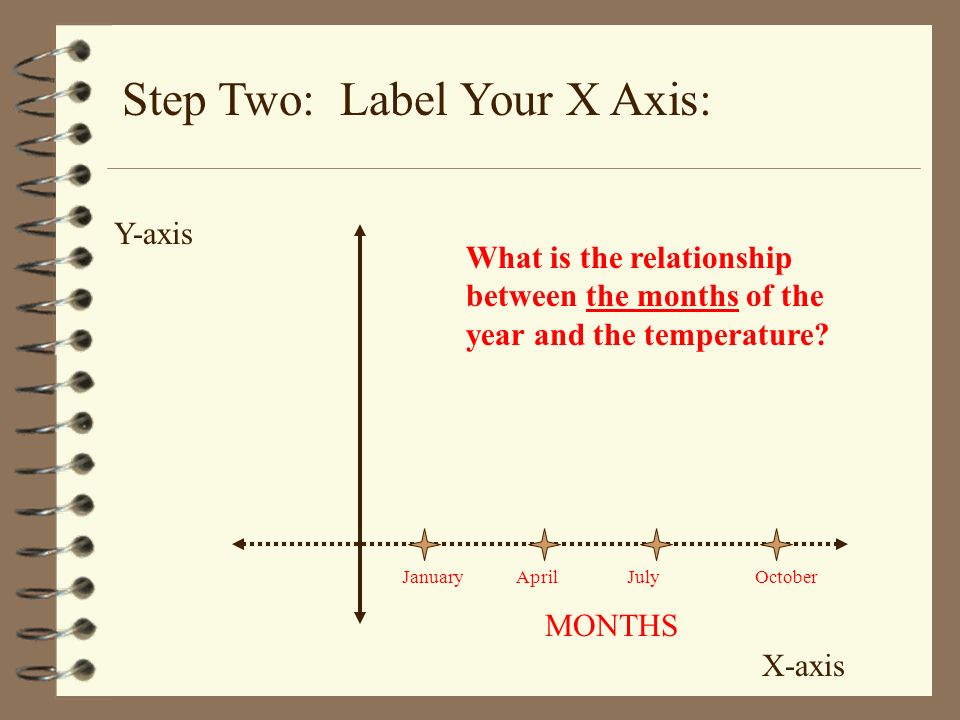 Step Two: Label Your X Axis:

Y-axis

What is the relationship between the months of the year and the temperature?

January April July October

MONTHS

X-axis